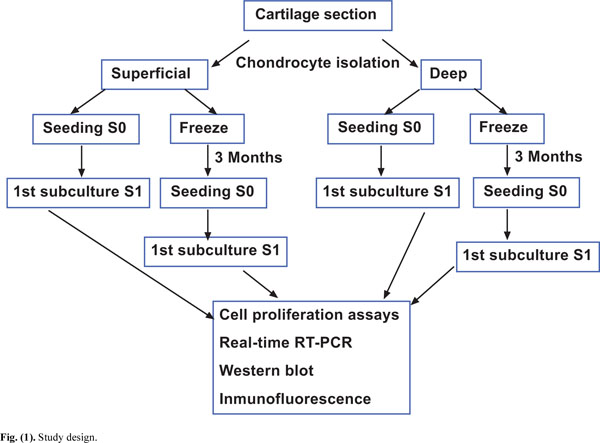 Cartilage section

Chondrocyte isolation

Superficial

Deep

Seeding S0

Freeze

Seeding S0

Freeze

3 Months

3 Months

1st subculture S1

Seeding S0

1st subculture S1

Seeding S0

1st subculture S1

1st subculture S1

Cell proliferation assays
Real-time RT-PCR
Western blot
Inmunofluorescence

Fig. (1). Study design.